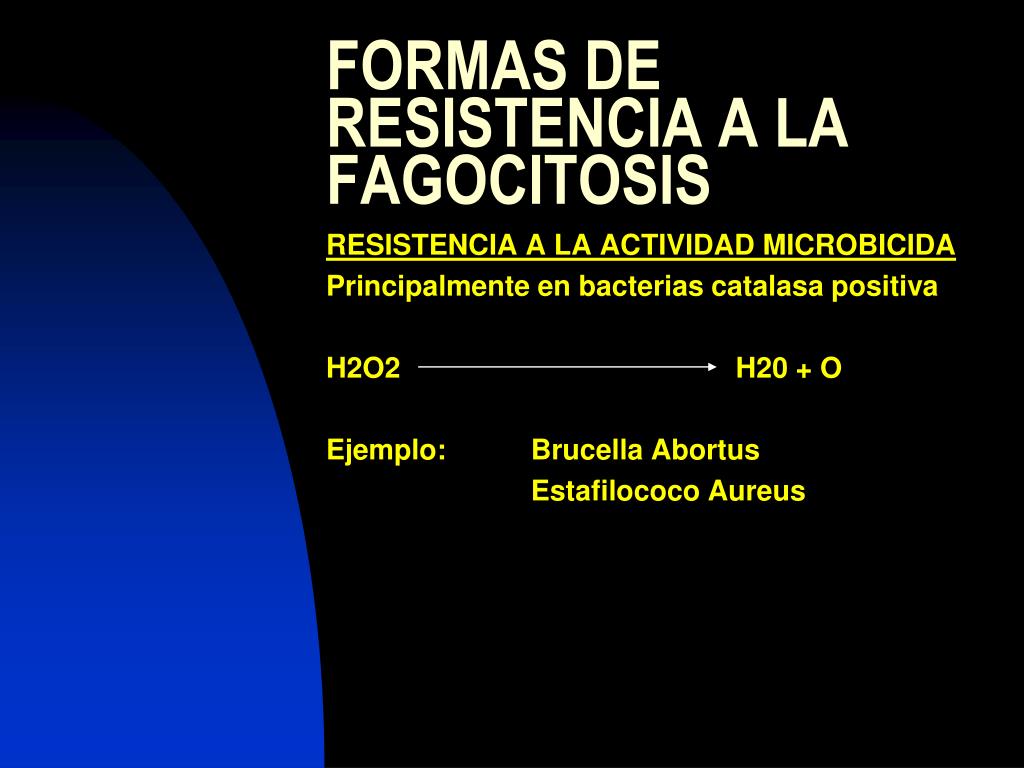 FORMAS DE RESISTENCIA A LA FAGOCITOSIS

RESISTENCIA A LA ACTIVIDAD MICROBICIDA
Principalmente en bacterias catalasa positiva

H2O2 $\longrightarrow$ H20 + O

Ejemplo: Brucella Abortus
Estafilococo Aureus